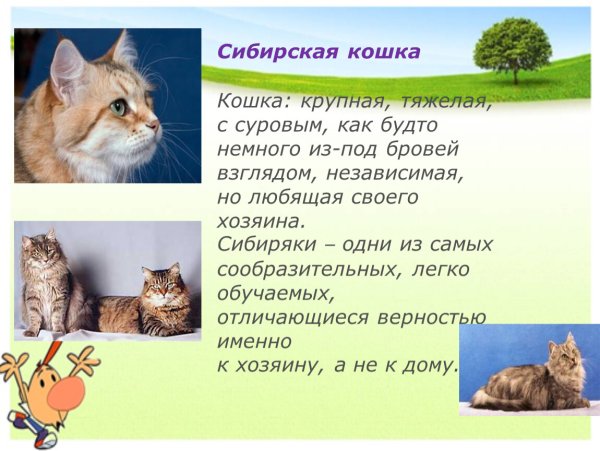 Сибирская кошка

Кошка: крупная, тяжелая, с суровым, как будто немного из-под бровей взглядом, независимая, но любящая своего хозяина.
Сибиряки – одни из самых сообразительных, легко обучаемых, отличающиеся верностью именно к хозяину, а не к дому.